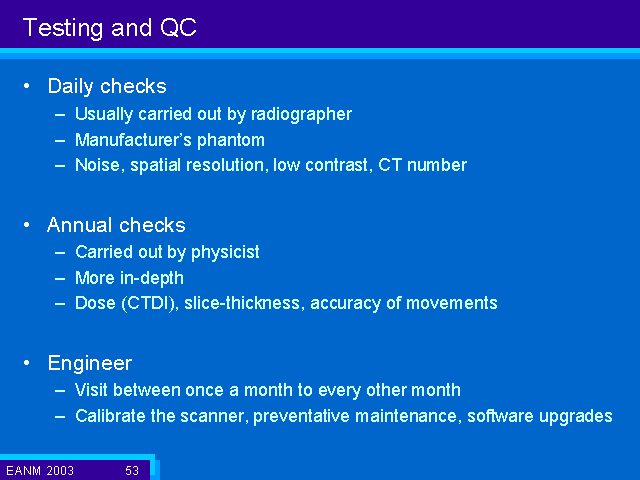 Testing and QC

• Daily checks
– Usually carried out by radiographer
– Manufacturer's phantom
– Noise, spatial resolution, low contrast, CT number

• Annual checks
– Carried out by physicist
– More in-depth
– Dose (CTDI), slice-thickness, accuracy of movements

• Engineer
– Visit between once a month to every other month
– Calibrate the scanner, preventative maintenance, software upgrades

EANM 2003 53